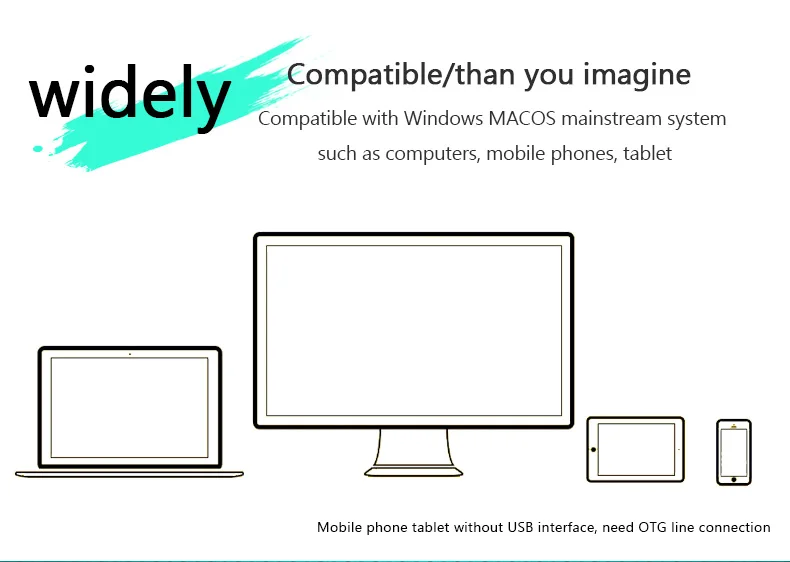 widely

Compatible/than you imagine

Compatible with Windows MACOS mainstream system such as computers, mobile phones, tablet

Mobile phone tablet without USB interface, need OTG line connection